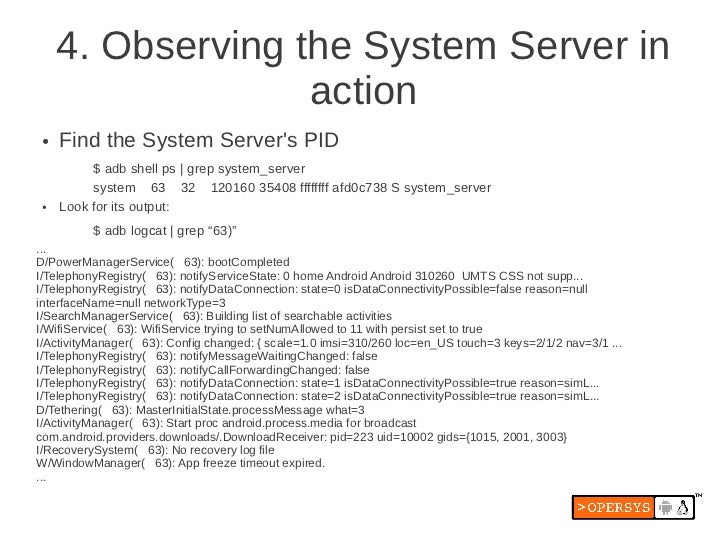 4. Observing the System Server in action

• Find the System Server's PID

$ adb shell ps | grep system_server

system 63 32 120160 35408 ffffffff afd0c738 S system_server

• Look for its output:

$ adb logcat | grep "63)"

...
D/PowerManagerService( 63): bootCompleted
I/TelephonyRegistry( 63): notifyServiceState: 0 home Android Android 310260 UMTS CSS not supp...
I/TelephonyRegistry( 63): notifyDataConnection: state=0 isDataConnectivityPossible=false reason=null interfaceName=null networkType=3
I/SearchManagerService( 63): Building list of searchable activities
I/WifiService( 63): WifiService trying to setNumAllowed to 11 with persist set to true
I/ActivityManager( 63): Config changed: { scale=1.0 imsi=310/260 loc=en_US touch=3 keys=2/1/2 nav=3/1 ...
I/TelephonyRegistry( 63): notifyMessageWaitingChanged: false
I/TelephonyRegistry( 63): notifyCallForwardingChanged: false
I/TelephonyRegistry( 63): notifyDataConnection: state=1 isDataConnectivityPossible=true reason=simL...
I/TelephonyRegistry( 63): notifyDataConnection: state=2 isDataConnectivityPossible=true reason=simL...
D/Tethering( 63): MasterInitialState.processMessage what=3
I/ActivityManager( 63): Start proc android.process.media for broadcast com.android.providers.downloads/.DownloadReceiver: pid=223 uid=10002 gids={1015, 2001, 3003}
I/RecoverySystem( 63): No recovery log file
W/WindowManager( 63): App freeze timeout expired.
...

>OPERSYS ™